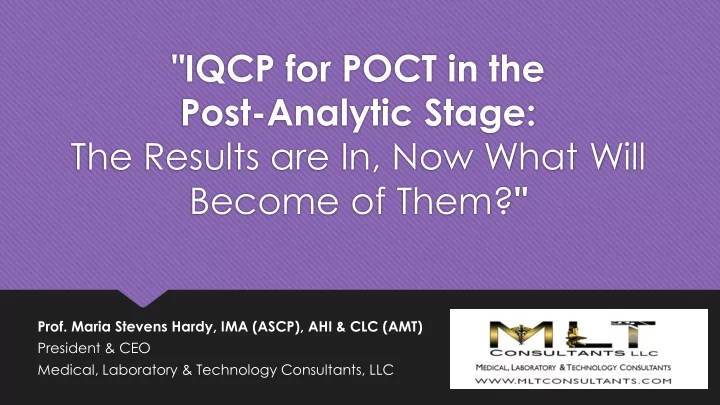 "IQCP for POCT in the Post-Analytic Stage: The Results are In, Now What Will Become of Them?"

Prof. Maria Stevens Hardy, IMA (ASCP), AHI & CLC (AMT)
President & CEO
Medical, Laboratory & Technology Consultants, LLC

MLT
CONSULTANTS LLC
MEDICAL, LABORATORY & TECHNOLOGY CONSULTANTS
WWW.MLTCONSULTANTS.COM